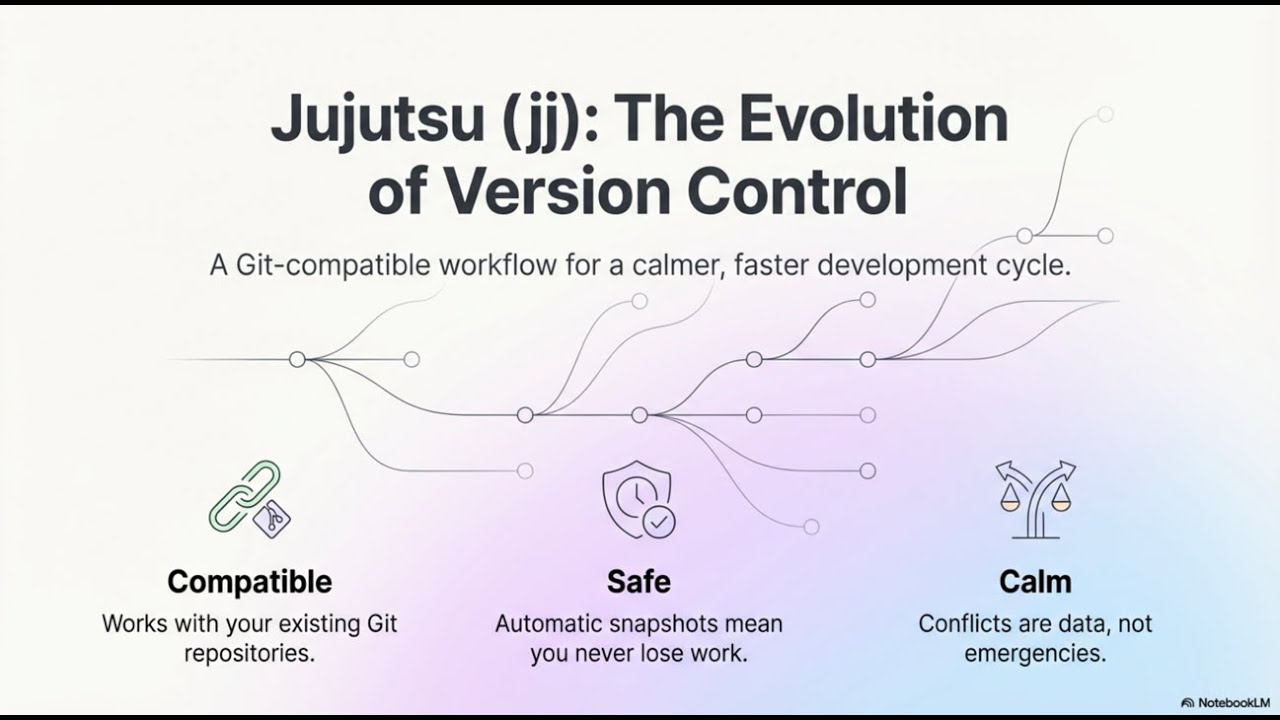 Jujutsu (jj): The Evolution of Version Control

A Git-compatible workflow for a calmer, faster development cycle.

Compatible
Works with your existing Git repositories.

Safe
Automatic snapshots mean you never lose work.

Calm
Conflicts are data, not emergencies.

NotebookLM